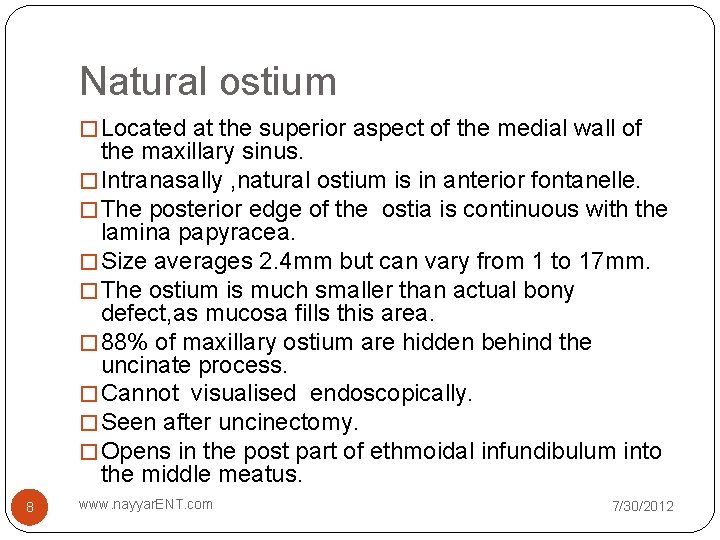 Natural ostium

□ Located at the superior aspect of the medial wall of the maxillary sinus.
□ Intranasally ,natural ostium is in anterior fontanelle.
□ The posterior edge of the ostia is continuous with the lamina papyracea.
□ Size averages 2.4mm but can vary from 1 to 17mm.
□ The ostium is much smaller than actual bony defect,as mucosa fills this area.
□ 88% of maxillary ostium are hidden behind the uncinate process.
□ Cannot visualised endoscopically.
□ Seen after uncinectomy.
□ Opens in the post part of ethmoidal infundibulum into the middle meatus.

8 www.nayyarENT.com 7/30/2012